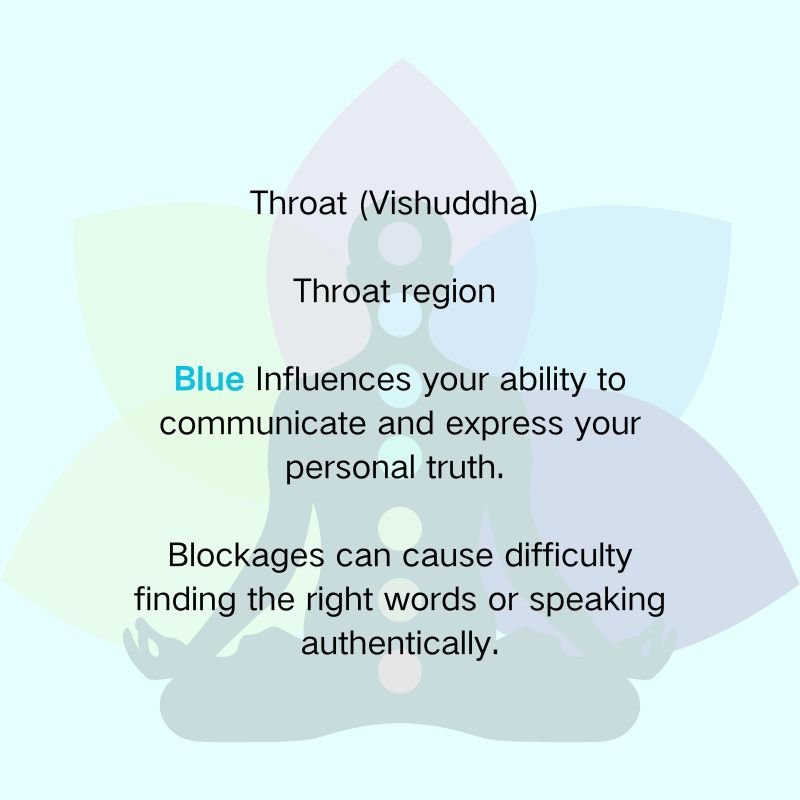 Throat (Vishuddha)

Throat region

Blue Influences your ability to communicate and express your personal truth.

Blockages can cause difficulty finding the right words or speaking authentically.